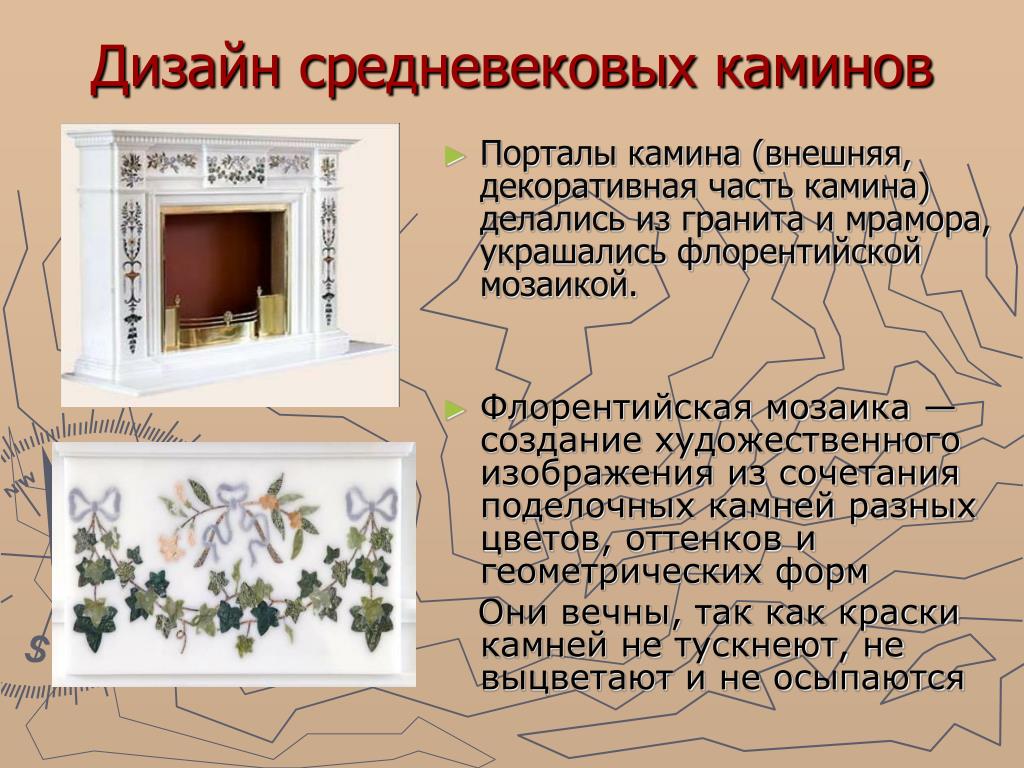 Дизайн средневековых каминов

► Порталы камина (внешняя, декоративная часть камина) делались из гранита и мрамора, украшались флорентийской мозаикой.

► Флорентийская мозаика — создание художественного изображения из сочетания поделочных камней разных цветов, оттенков и геометрических форм

Они вечны, так как краски камней не тускнеют, не выцветают и не осыпаются

NW

S